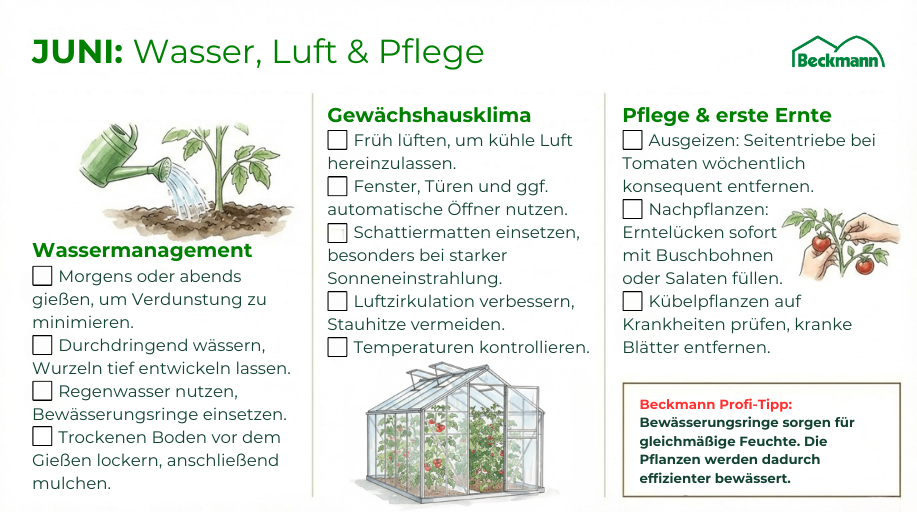 JUNI: Wasser, Luft & Pflege

Beckmann

Wassermanagement
☐ Morgens oder abends gießen, um Verdunstung zu minimieren.
☐ Durchdringend wässern, Wurzeln tief entwickeln lassen.
☐ Regenwasser nutzen, Bewässerungsringe einsetzen.
☐ Trockenen Boden vor dem Gießen lockern, anschließend mulchen.

Gewächshausklima
☐ Früh lüften, um kühle Luft hereinzulassen.
☐ Fenster, Türen und ggf. automatische Öffner nutzen.
☐ Schattiermatten einsetzen, besonders bei starker Sonneneinstrahlung.
☐ Luftzirkulation verbessern, Stauhitze vermeiden.
☐ Temperaturen kontrollieren.

Pflege & erste Ernte
☐ Ausgeizen: Seitentriebe bei Tomaten wöchentlich konsequent entfernen.
☐ Nachpflanzen: Erntelücken sofort mit Buschbohnen oder Salaten füllen.
☐ Kübelpflanzen auf Krankheiten prüfen, kranke Blätter entfernen.

Beckmann Profi-Tipp:
Bewässerungsringe sorgen für gleichmäßige Feuchte. Die Pflanzen werden dadurch effizienter bewässert.